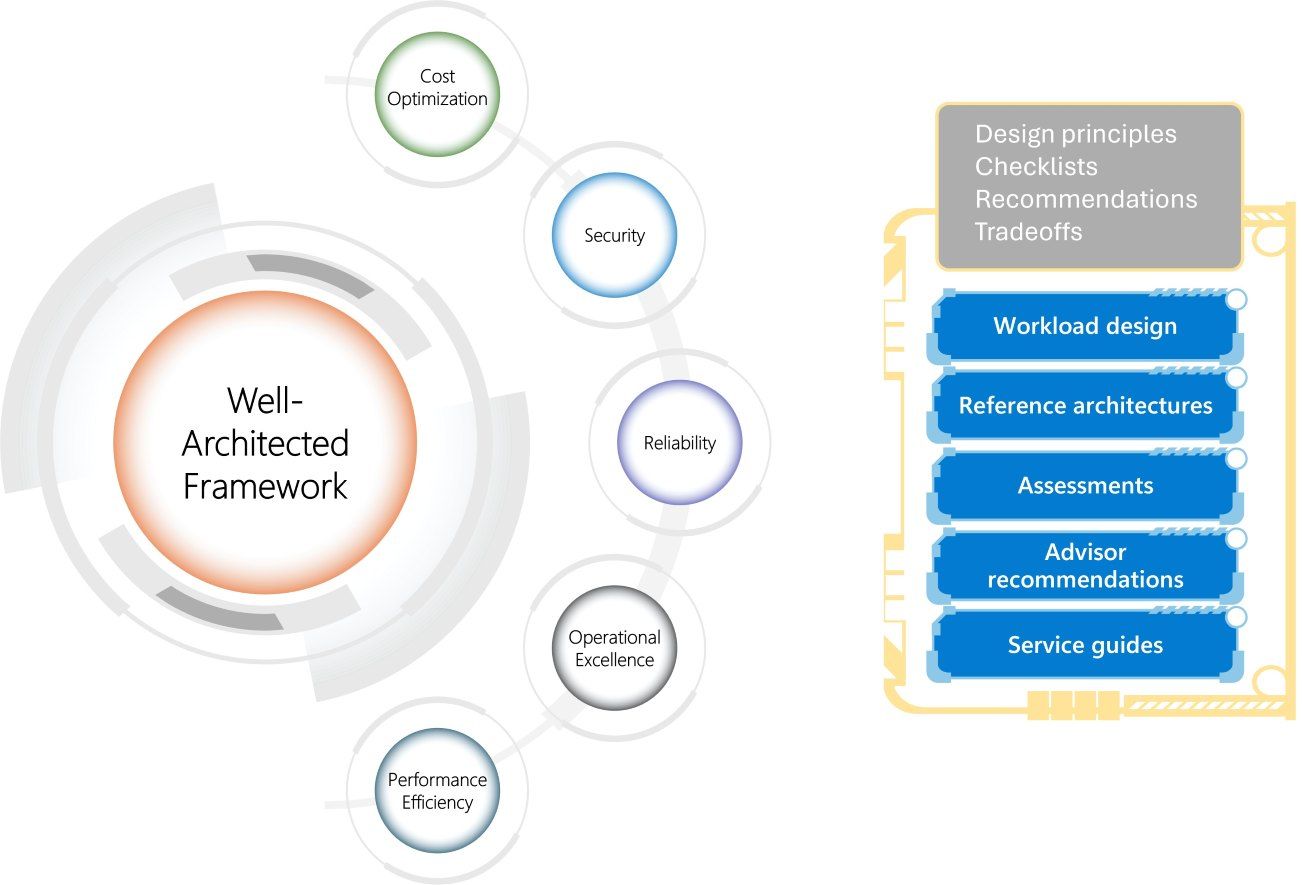 Well-Architected Framework

Cost Optimization

Security

Reliability

Operational Excellence

Performance Efficiency

Design principles
Checklists
Recommendations
Tradeoffs

Workload design

Reference architectures

Assessments

Advisor recommendations

Service guides